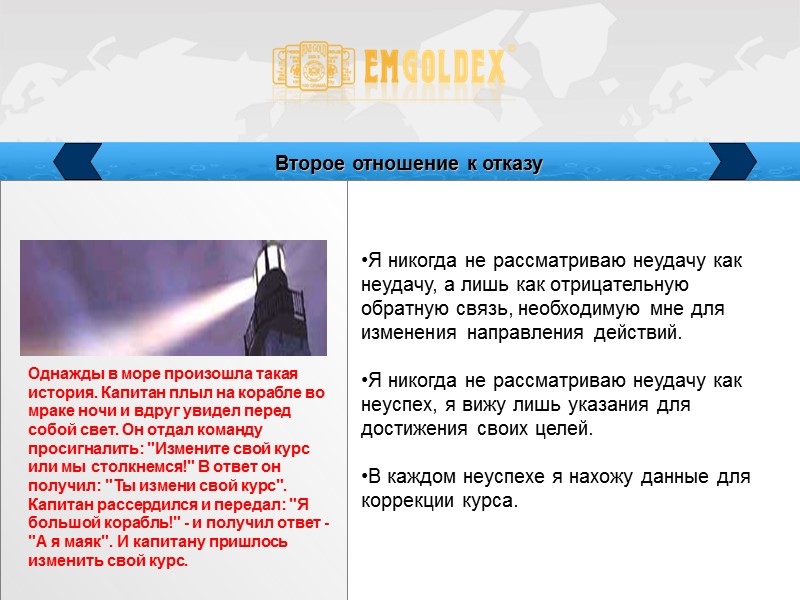 EMGOLDEX

Второе отношение к отказу

Однажды в море произошла такая история. Капитан плыл на корабле во мраке ночи и вдруг увидел перед собой свет. Он отдал команду просигналить: "Измените свой курс или мы столкнемся!" В ответ он получил: "Ты измени свой курс". Капитан рассердился и передал: "Я большой корабль!" - и получил ответ - "А я маяк". И капитану пришлось изменить свой курс.

•Я никогда не рассматриваю неудачу как неудачу, а лишь как отрицательную обратную связь, необходимую мне для изменения направления действий.

•Я никогда не рассматриваю неудачу как неуспех, я вижу лишь указания для достижения своих целей.

•В каждом неуспехе я нахожу данные для коррекции курса.